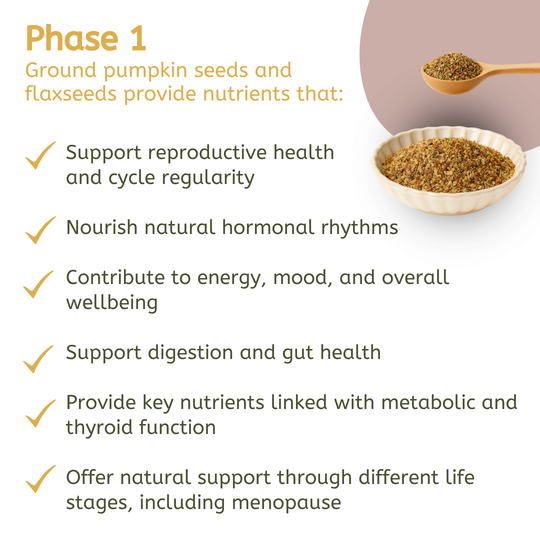 Phase 1

Ground pumpkin seeds and flaxseeds provide nutrients that:

✓ Support reproductive health and cycle regularity

✓ Nourish natural hormonal rhythms

✓ Contribute to energy, mood, and overall wellbeing

✓ Support digestion and gut health

✓ Provide key nutrients linked with metabolic and thyroid function

✓ Offer natural support through different life stages, including menopause